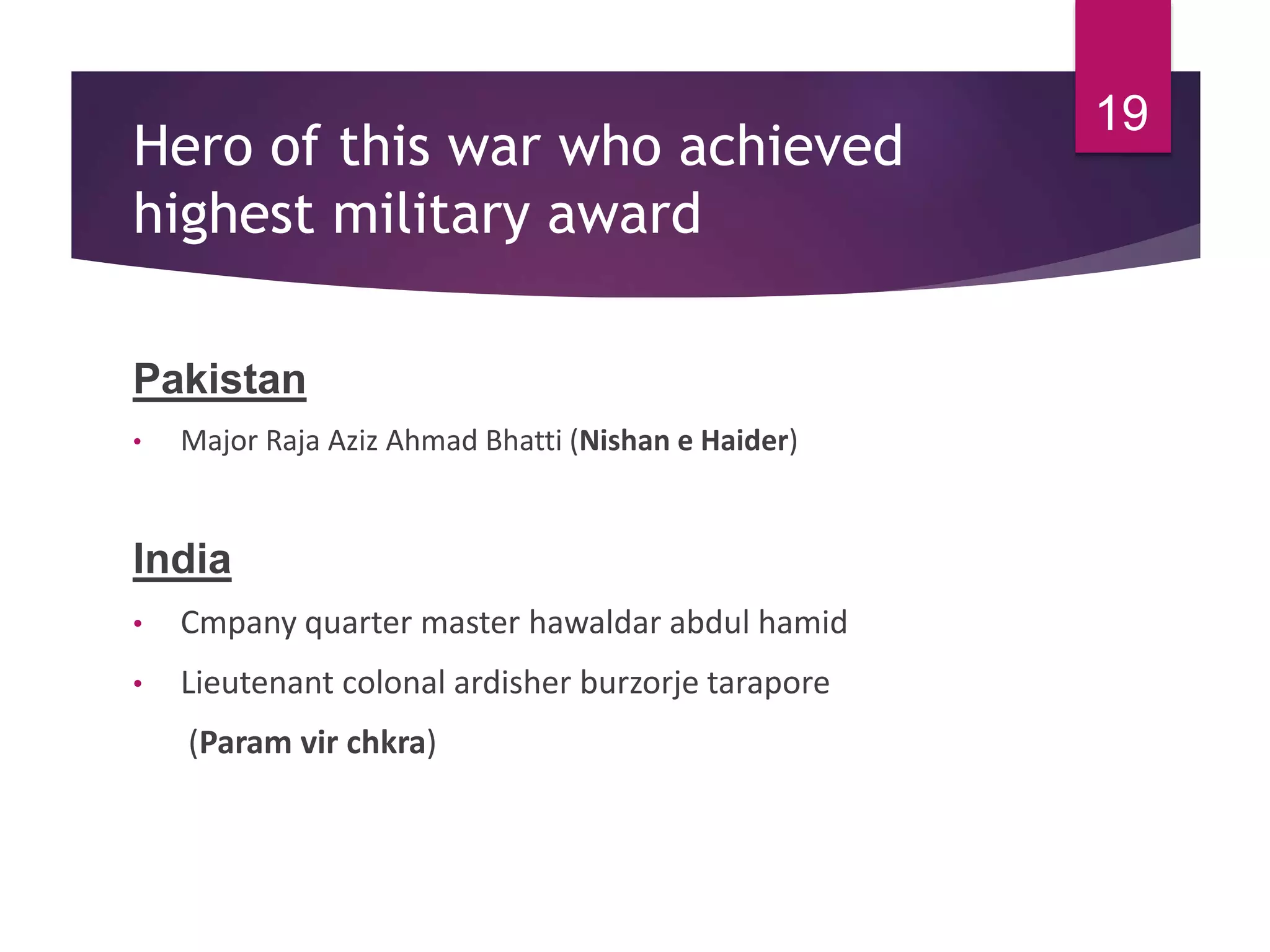 19

Hero of this war who achieved highest military award

Pakistan

• Major Raja Aziz Ahmad Bhatti (Nishan e Haider)

India

• Cmpany quarter master hawaldar abdul hamid
• Lieutenant colonal ardisher burzorje tarapore

(Param vir chkra)